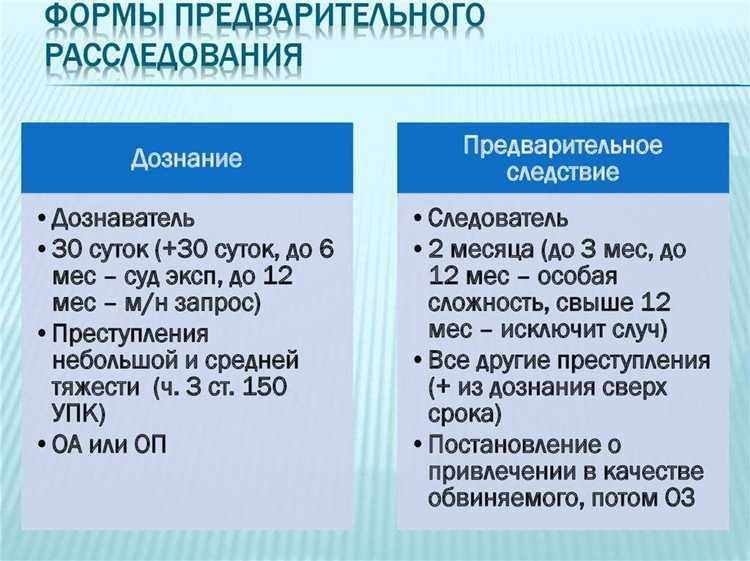 ФОРМЫ ПРЕДВАРИТЕЛЬНОГО РАССЛЕДОВАНИЯ

Дознание

• Дознаватель
• 30 суток (+30 суток, до 6 мес – суд эксп, до 12 мес – м/н запрос)
• Преступления небольшой и средней тяжести (ч. 3 ст. 150 УПК)
• ОА или ОП

Предварительное следствие

• Следователь
• 2 месяца (до 3 мес, до 12 мес – особая сложность, свыше 12 мес – исключит случ)
• Все другие преступления (+ из дознания сверх срока)
• Постановление о привлечении в качестве обвиняемого, потом ОЗ